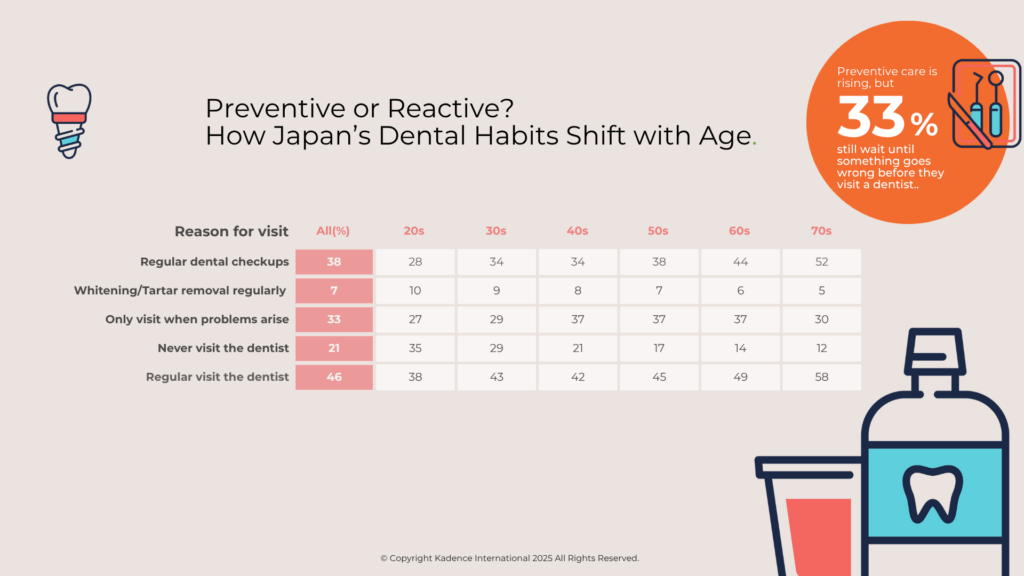 Preventive or Reactive?
How Japan's Dental Habits Shift with Age.

Preventive care is rising, but
33%
still wait until something goes wrong before they visit a dentist..

| Reason for visit | All(%) | 20s | 30s | 40s | 50s | 60s | 70s |
|---|---|---|---|---|---|---|---|
| Regular dental checkups | 38 | 28 | 34 | 34 | 38 | 44 | 52 |
| Whitening/Tartar removal regularly | 7 | 10 | 9 | 8 | 7 | 6 | 5 |
| Only visit when problems arise | 33 | 27 | 29 | 37 | 37 | 37 | 30 |
| Never visit the dentist | 21 | 35 | 29 | 21 | 17 | 14 | 12 |
| Regular visit the dentist | 46 | 38 | 43 | 42 | 45 | 49 | 58 |

© Copyright Kadence International 2025 All Rights Reserved.